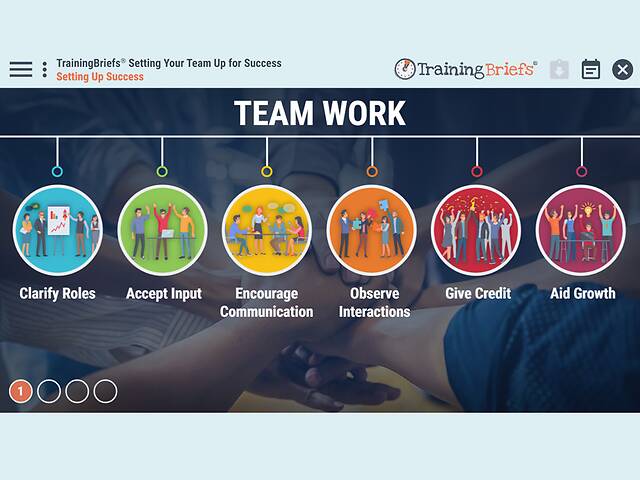 TrainingBriefs® Setting Your Team Up for Success
Setting Up Success

TrainingBriefs®

TEAM WORK

Clarify Roles

Accept Input

Encourage Communication

Observe Interactions

Give Credit

Aid Growth

1